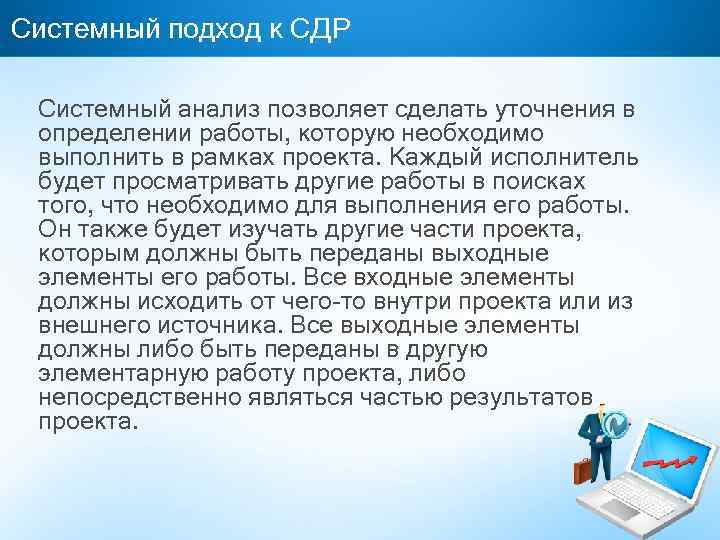 Системный подход к СДР

Системный анализ позволяет сделать уточнения в определении работы, которую необходимо выполнить в рамках проекта. Каждый исполнитель будет просматривать другие работы в поисках того, что необходимо для выполнения его работы. Он также будет изучать другие части проекта, которым должны быть переданы выходные элементы его работы. Все входные элементы должны исходить от чего-то внутри проекта или из внешнего источника. Все выходные элементы должны либо быть переданы в другую элементарную работу проекта, либо непосредственно являться частью результатов проекта.